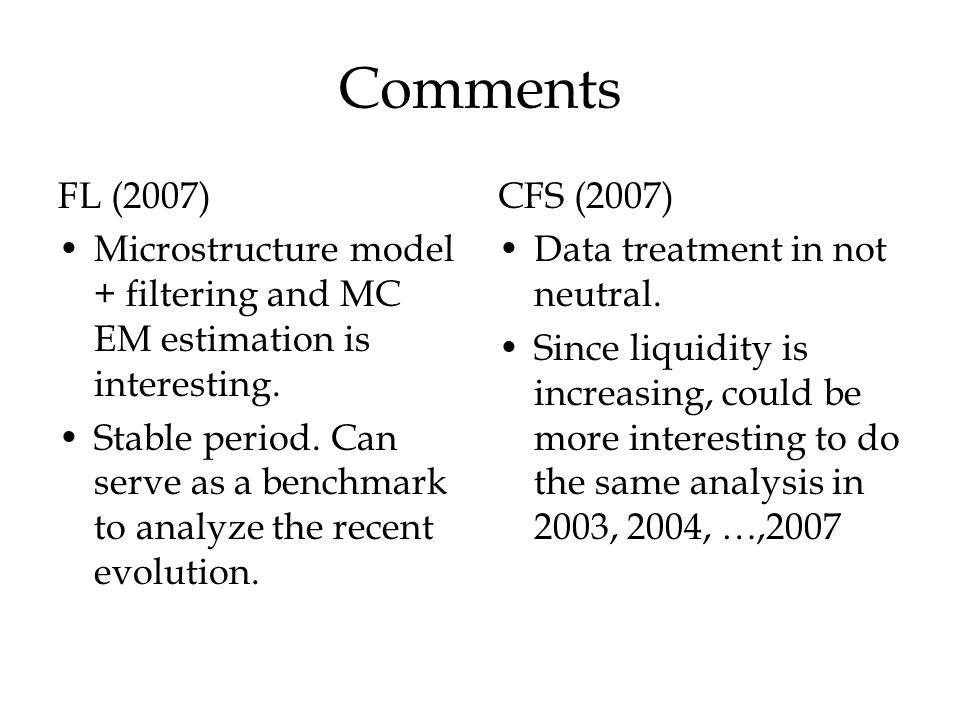 Comments

FL (2007)

• Microstructure model + filtering and MC EM estimation is interesting.
• Stable period. Can serve as a benchmark to analyze the recent evolution.

CFS (2007)

• Data treatment in not neutral.
• Since liquidity is increasing, could be more interesting to do the same analysis in 2003, 2004, …,2007